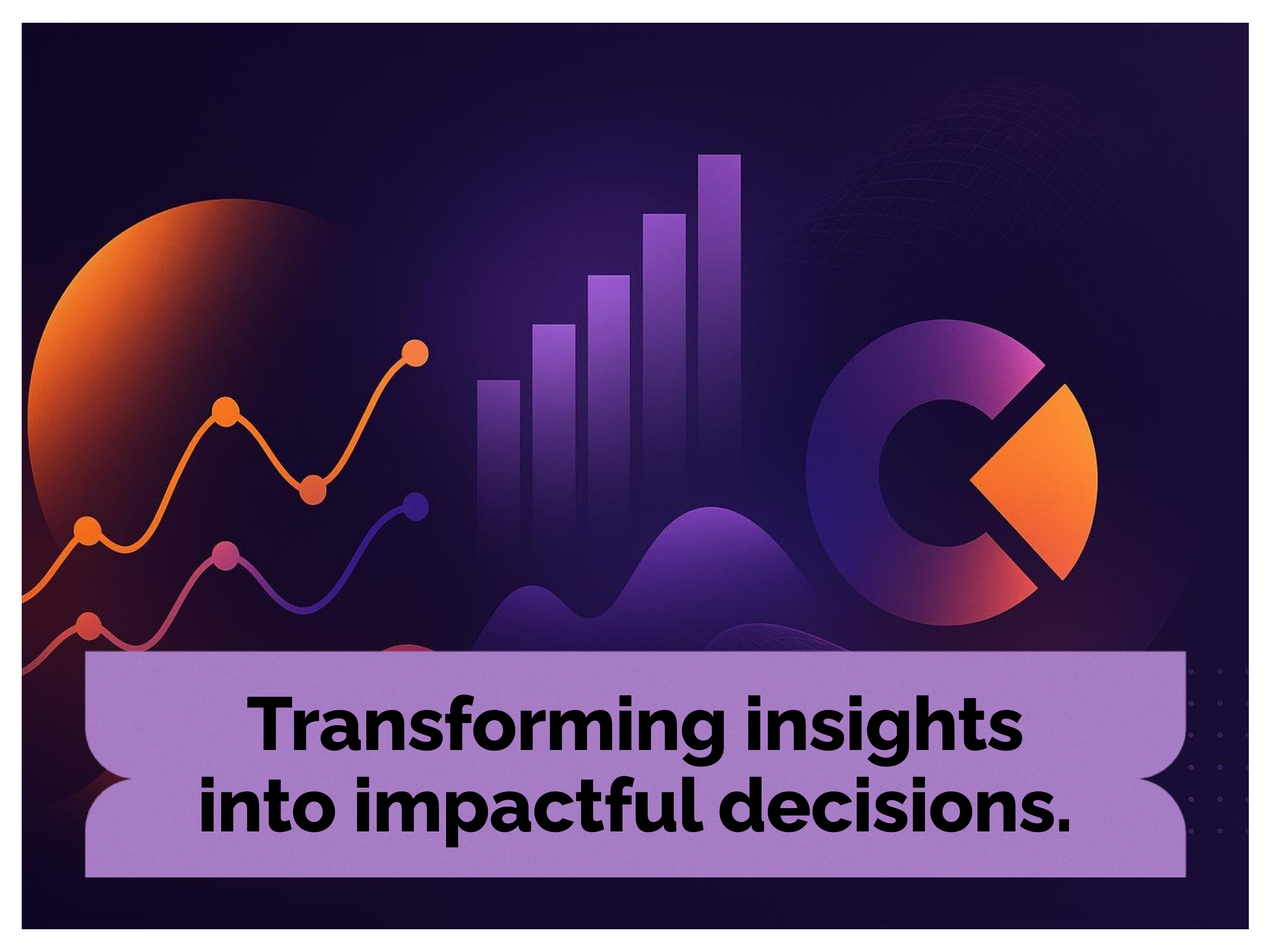 Transforming insights into impactful decisions.